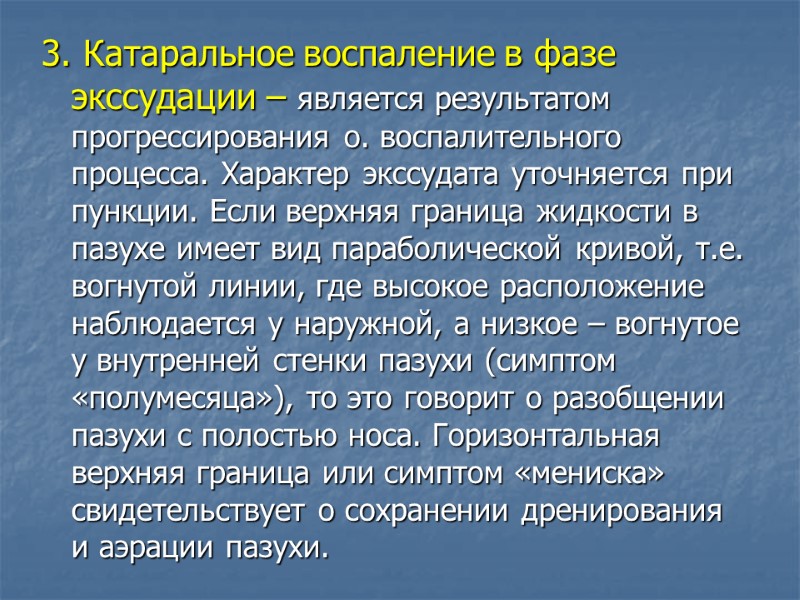 3. Катаральное воспаление в фазе экссудации – является результатом прогрессирования о. воспалительного процесса. Характер экссудата уточняется при пункции. Если верхняя граница жидкости в пазухе имеет вид параболической кривой, т.е. вогнутой линии, где высокое расположение наблюдается у наружной, а низкое – вогнутое у внутренней стенки пазухи (симптом «полумесяца»), то это говорит о разобщении пазухи с полостью носа. Горизонтальная верхняя граница или симптом «мениска» свидетельствует о сохранении дренирования и аэрации пазухи.